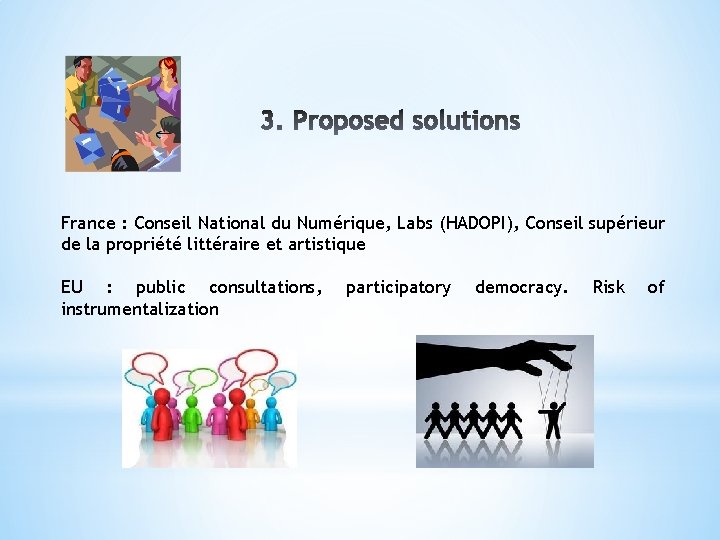 3. Proposed solutions

France : Conseil National du Numérique, Labs (HADOPI), Conseil supérieur de la propriété littéraire et artistique

EU : public consultations, participatory democracy. Risk of instrumentalization